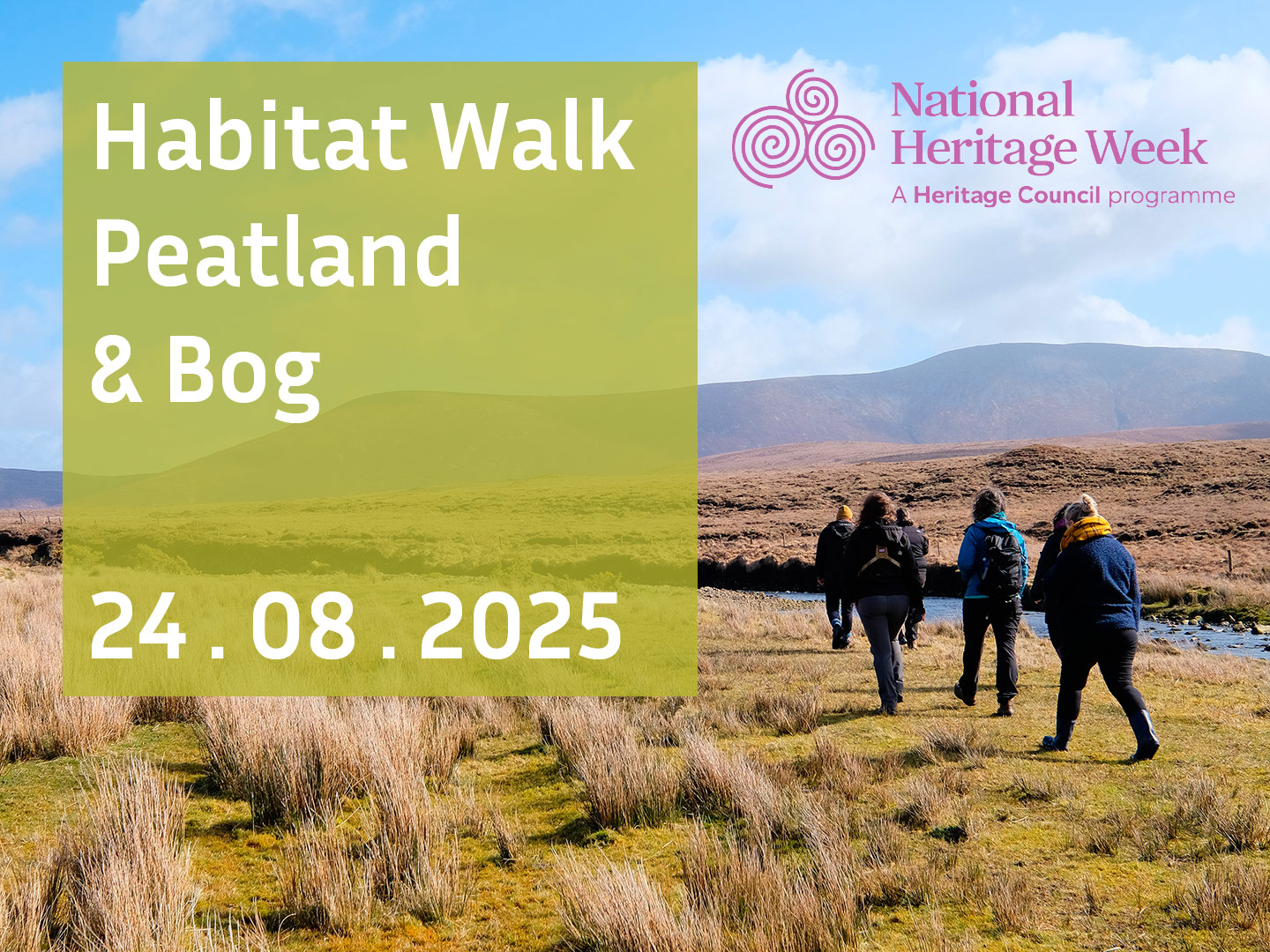 Habitat Walk
Peatland
& Bog

24 . 08 . 2025

National
Heritage Week
A Heritage Council programme